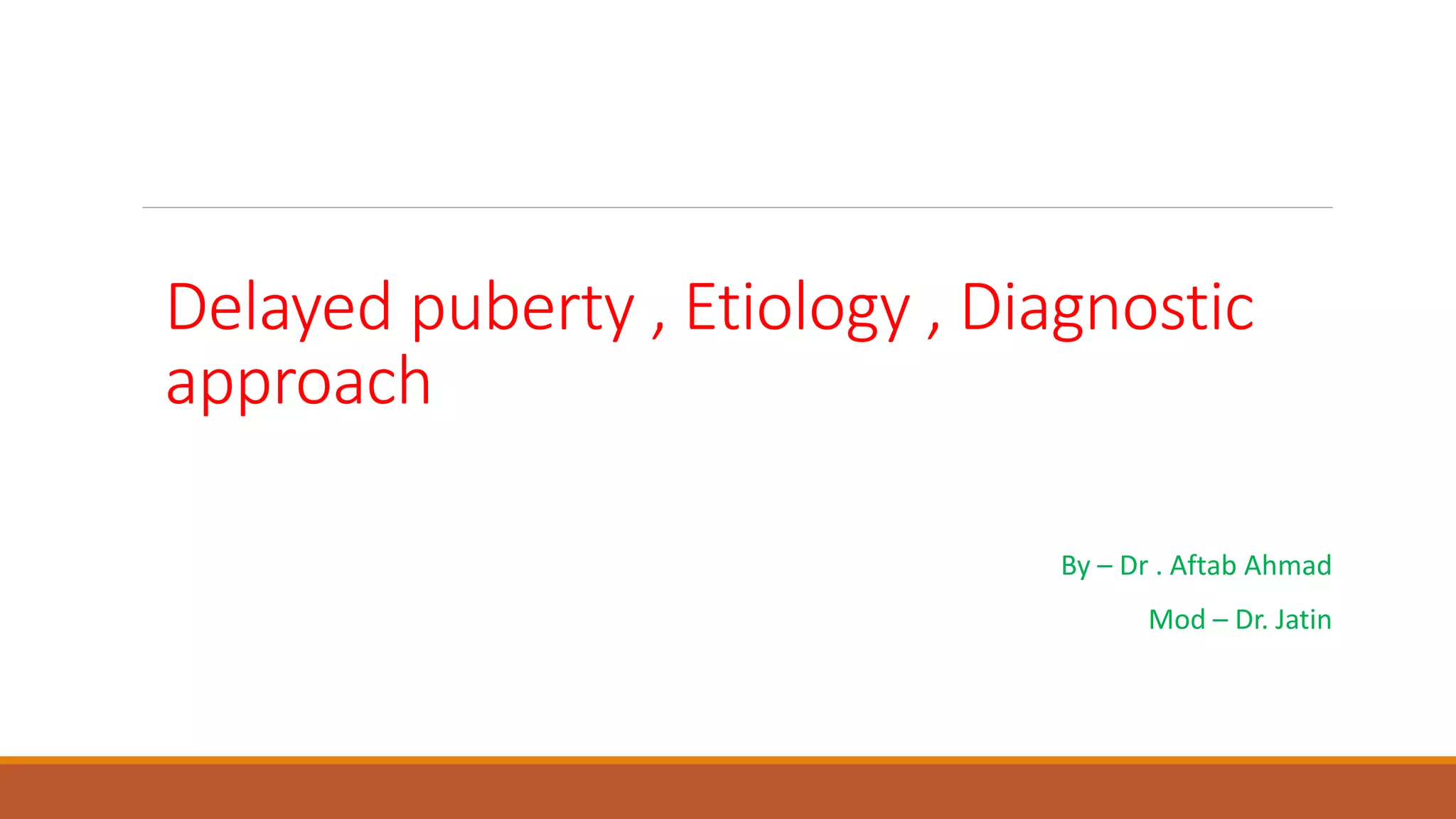 Delayed puberty , Etiology , Diagnostic approach

By – Dr . Aftab Ahmad

Mod – Dr. Jatin